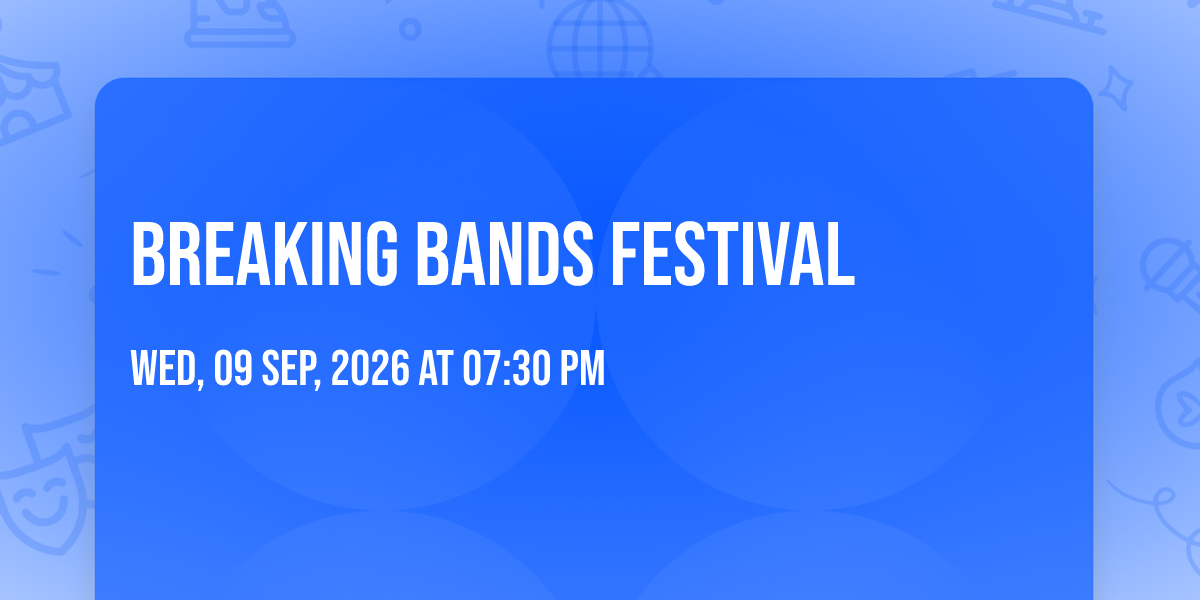 BREAKING BANDS FESTIVAL

WED, 09 SEP, 2026 AT 07:30 PM